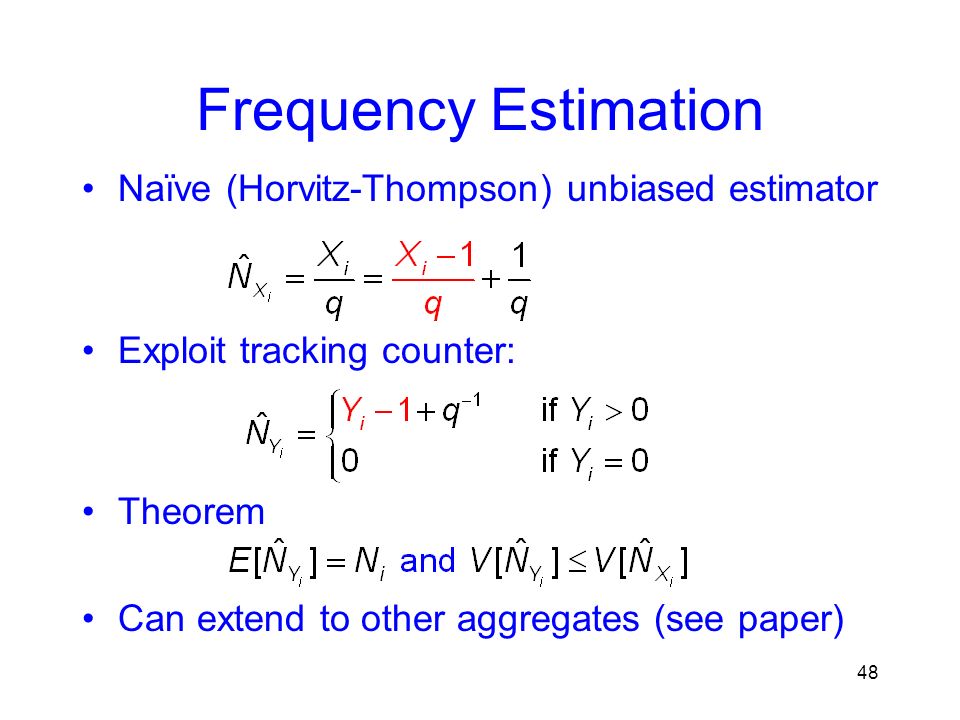 Frequency Estimation

• Naïve (Horvitz-Thompson) unbiased estimator

$\hat{N}_{X_i} = \frac{X_i}{q} = \frac{X_i - 1}{q} + \frac{1}{q}$

• Exploit tracking counter:

$\hat{N}_{Y_i} = \begin{cases} Y_i - 1 + q^{-1} & \text{if } Y_i > 0 \\ 0 & \text{if } Y_i = 0 \end{cases}$

• Theorem

$E[\hat{N}_{Y_i}] = N_i$ and $V[\hat{N}_{Y_i}] \leq V[\hat{N}_{X_i}]$

• Can extend to other aggregates (see paper)

48